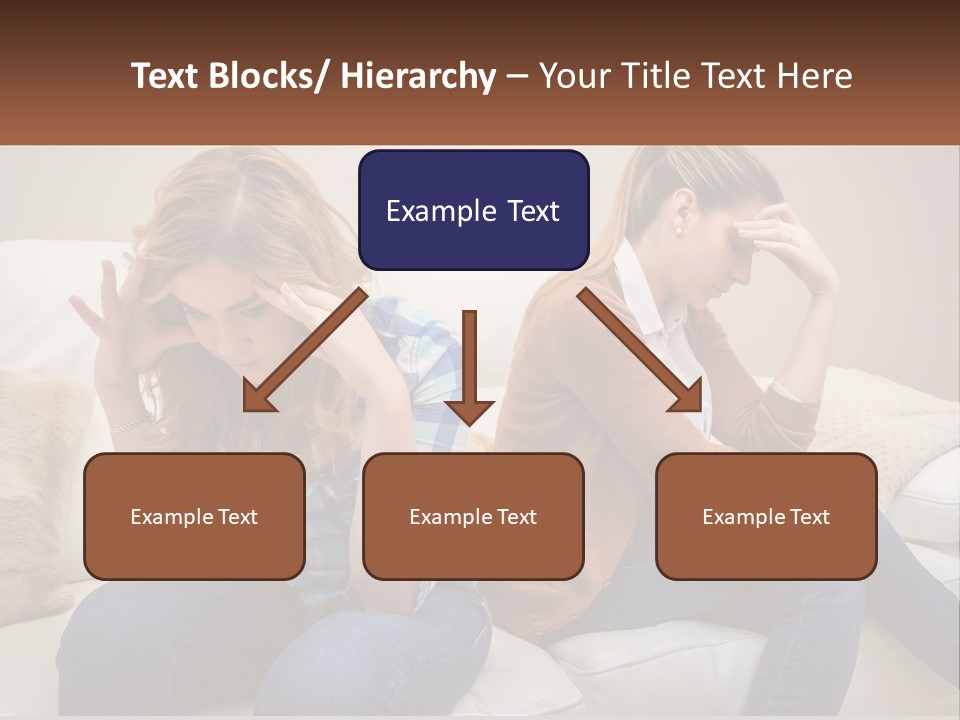 Text Blocks/ Hierarchy – Your Title Text Here

Example Text

Example Text

Example Text

Example Text